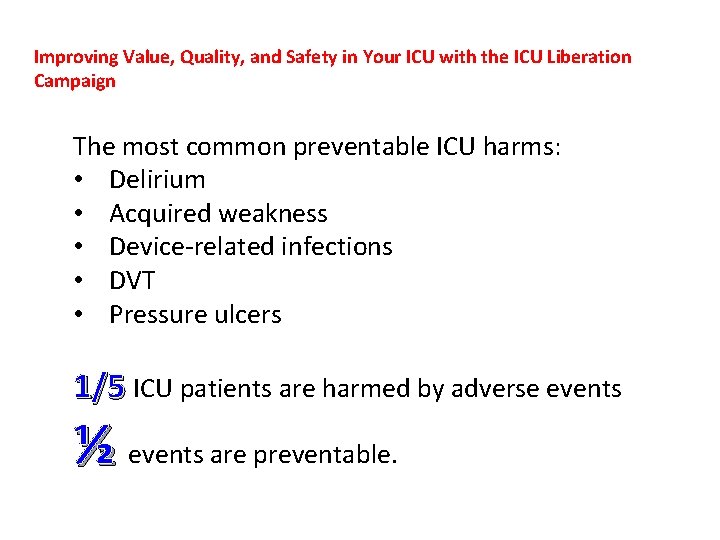 Improving Value, Quality, and Safety in Your ICU with the ICU Liberation Campaign

The most common preventable ICU harms:
• Delirium
• Acquired weakness
• Device-related infections
• DVT
• Pressure ulcers

1/5 ICU patients are harmed by adverse events

½ events are preventable.